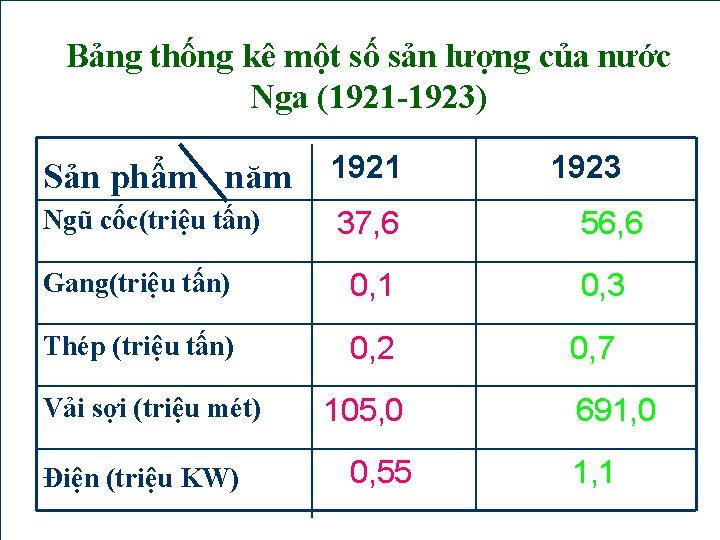 Bảng thống kê một số sản lượng của nước Nga (1921-1923)

| Sản phẩm \ năm | 1921 | 1923 |
|---|---|---|
| Ngũ cốc(triệu tấn) | 37,6 | 56,6 |
| Gang(triệu tấn) | 0,1 | 0,3 |
| Thép (triệu tấn) | 0,2 | 0,7 |
| Vải sợi (triệu mét) | 105,0 | 691,0 |
| Điện (triệu KW) | 0,55 | 1,1 |